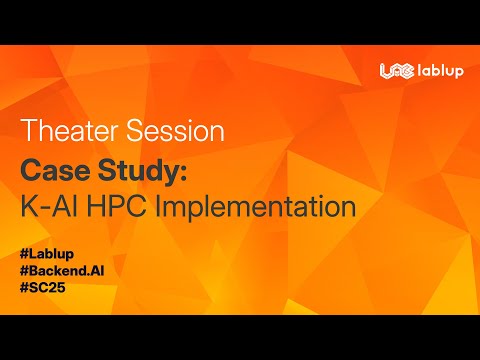 lablup

Theater Session

Case Study:
K-AI HPC Implementation

#Lablup
#Backend.AI
#SC25